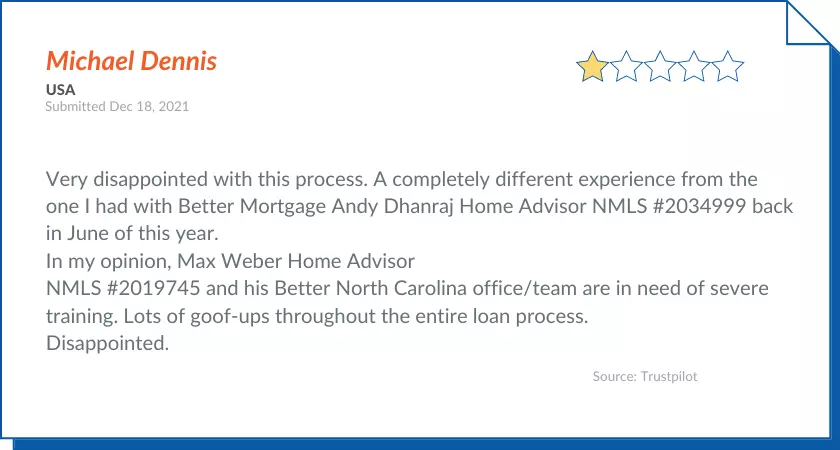 Michael Dennis
USA
Submitted Dec 18, 2021

Very disappointed with this process. A completely different experience from the one I had with Better Mortgage Andy Dhanraj Home Advisor NMLS #2034999 back in June of this year.
In my opinion, Max Weber Home Advisor
NMLS #2019745 and his Better North Carolina office/team are in need of severe training. Lots of goof-ups throughout the entire loan process.
Disappointed.

Source: Trustpilot